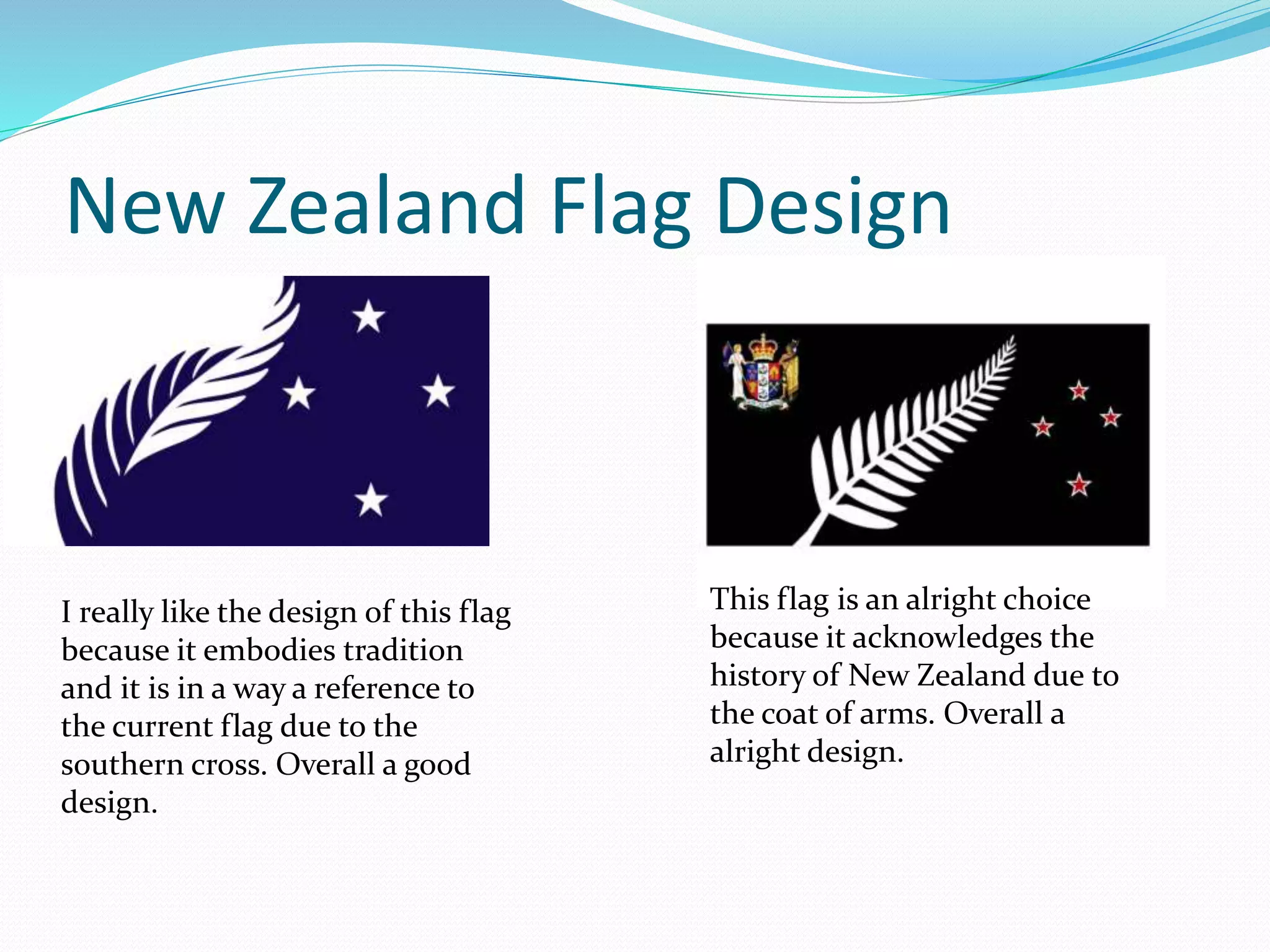 New Zealand Flag Design

I really like the design of this flag because it embodies tradition and it is in a way a reference to the current flag due to the southern cross. Overall a good design.

This flag is an alright choice because it acknowledges the history of New Zealand due to the coat of arms. Overall a alright design.